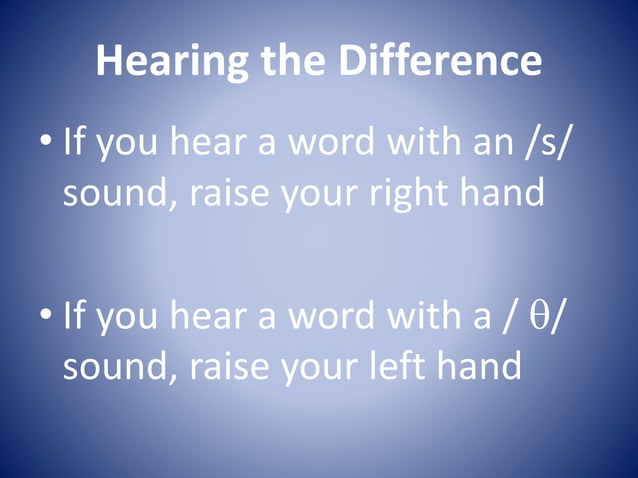 Hearing the Difference

• If you hear a word with an /s/ sound, raise your right hand

• If you hear a word with a / θ/ sound, raise your left hand